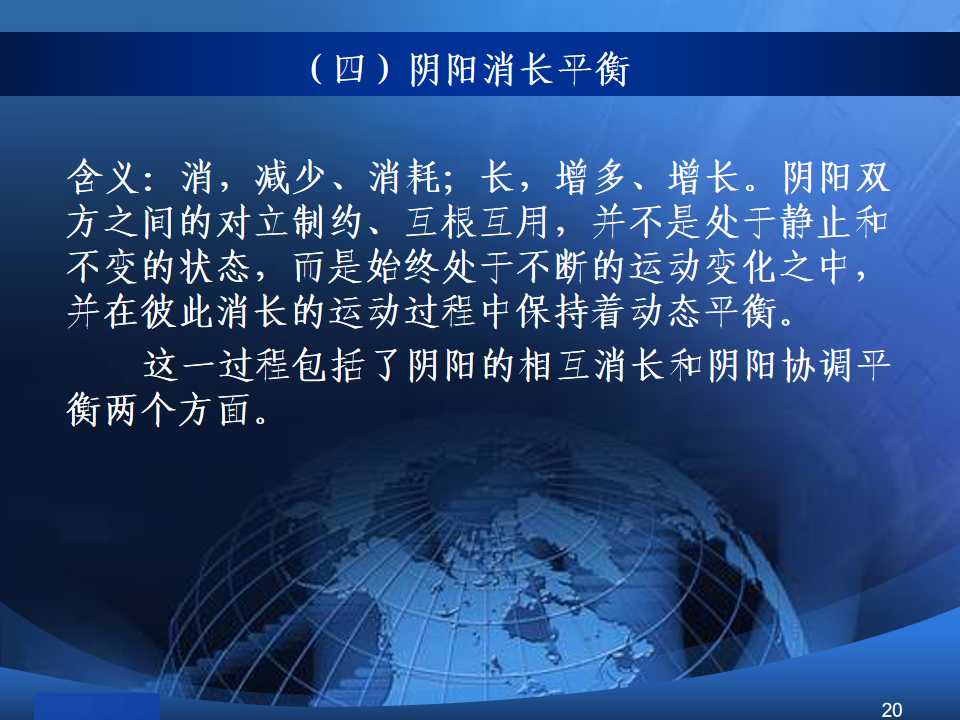 （四）阴阳消长平衡

含义：消，减少、消耗；长，增多、增长。阴阳双方之间的对立制约、互根互用，并不是处于静止和不变的状态，而是始终处于不断的运动变化之中，并在彼此消长的运动过程中保持着动态平衡。

这一过程包括了阴阳的相互消长和阴阳协调平衡两个方面。

20